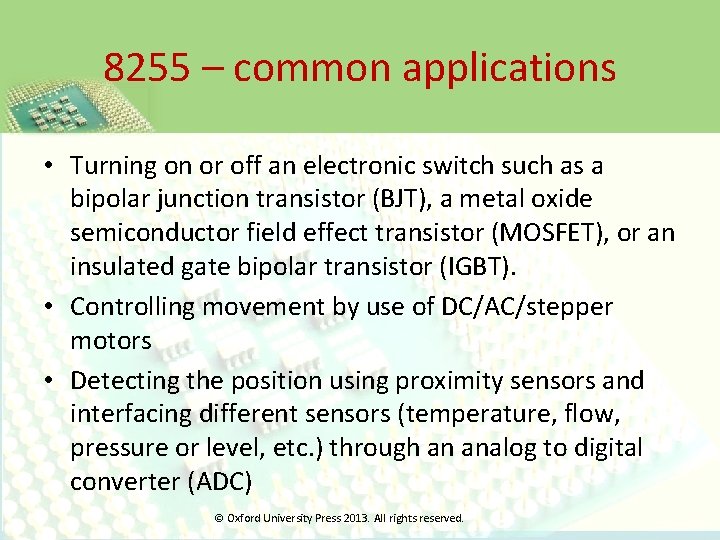 8255 – common applications

• Turning on or off an electronic switch such as a bipolar junction transistor (BJT), a metal oxide semiconductor field effect transistor (MOSFET), or an insulated gate bipolar transistor (IGBT).

• Controlling movement by use of DC/AC/stepper motors

• Detecting the position using proximity sensors and interfacing different sensors (temperature, flow, pressure or level, etc.) through an analog to digital converter (ADC)

© Oxford University Press 2013. All rights reserved.